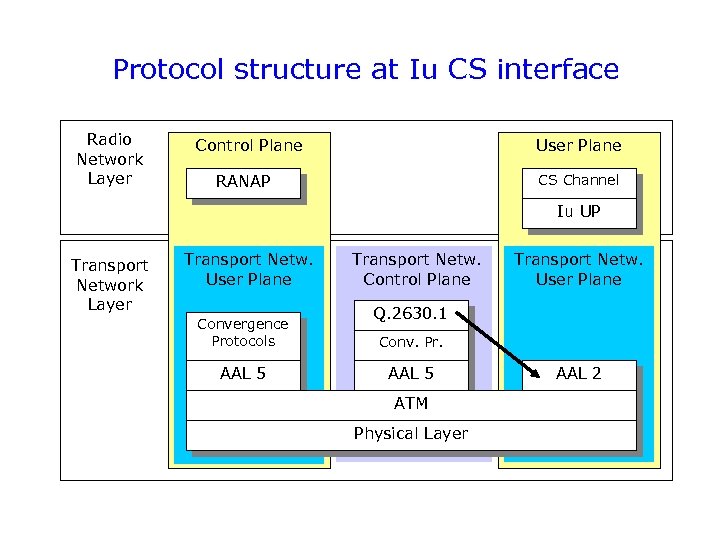 Protocol structure at Iu CS interface

Radio Network Layer

Control Plane

RANAP

User Plane

CS Channel

Iu UP

Transport Network Layer

Transport Netw. User Plane

Convergence Protocols

AAL 5

Transport Netw. Control Plane

Q.2630.1

Conv. Pr.

AAL 5

Transport Netw. User Plane

AAL 2

ATM

Physical Layer